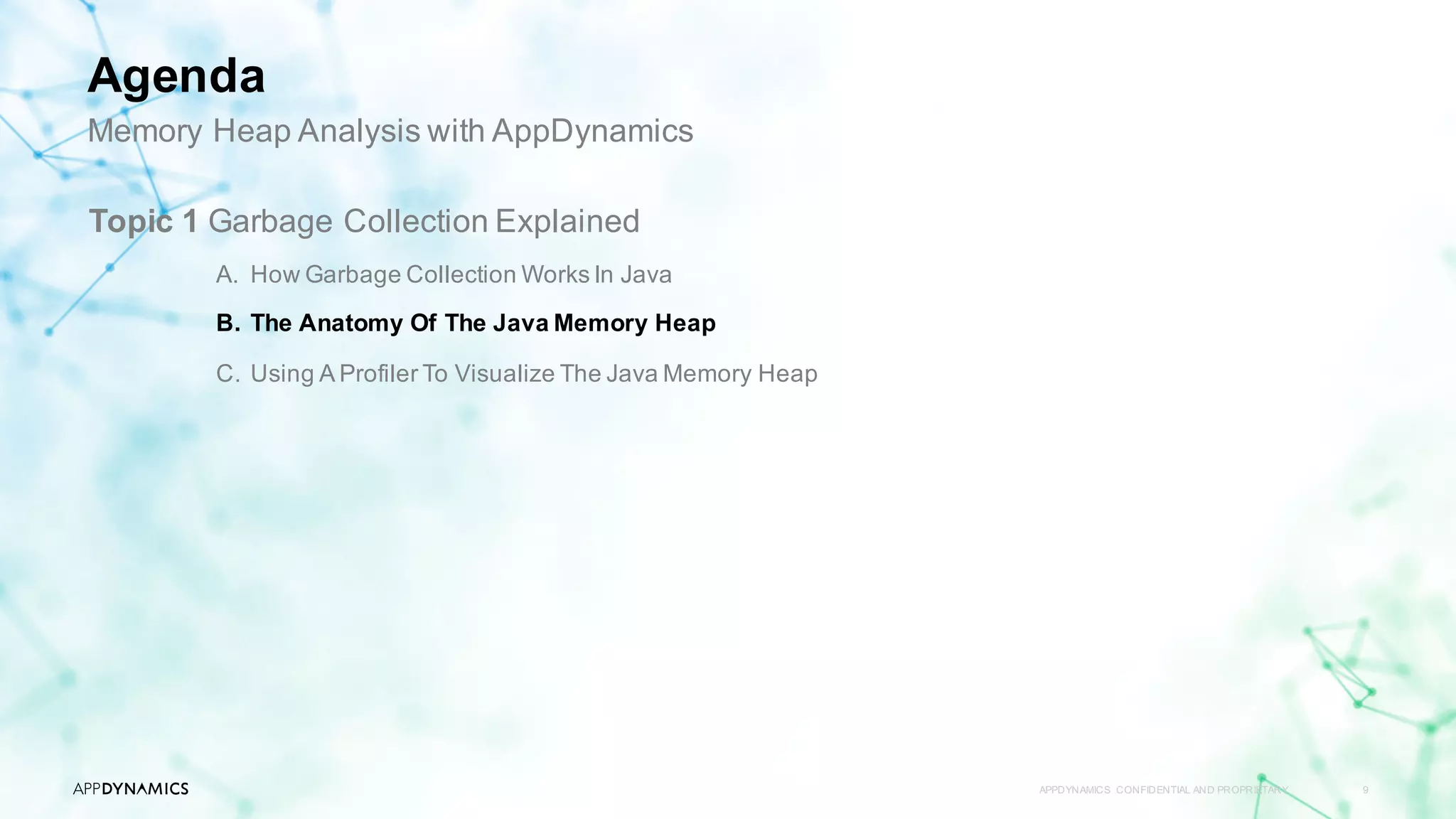 Agenda
Memory Heap Analysis with AppDynamics

Topic 1 Garbage Collection Explained

A. How Garbage Collection Works In Java

B. The Anatomy Of The Java Memory Heap

C. Using A Profiler To Visualize The Java Memory Heap

APPDYNAMICS

APPDYNAMICS CONFIDENTIAL AND PROPRIETARY

9